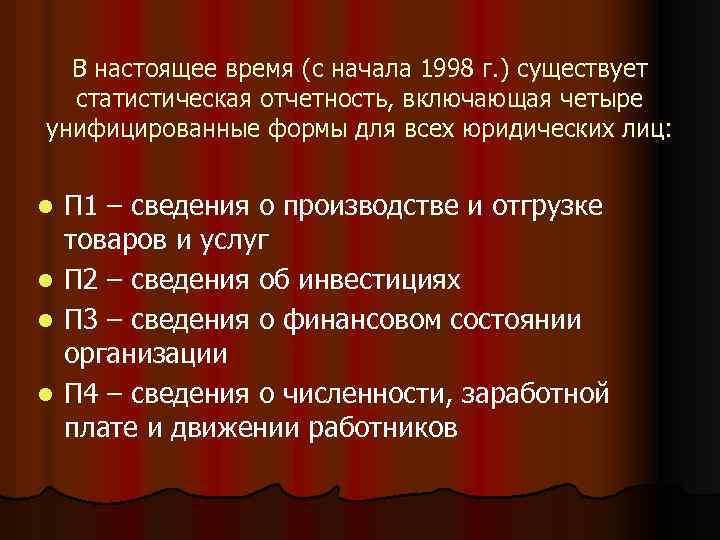 В настоящее время (с начала 1998 г.) существует статистическая отчетность, включающая четыре унифицированные формы для всех юридических лиц:

- П1 – сведения о производстве и отгрузке товаров и услуг
- П2 – сведения об инвестициях
- П3 – сведения о финансовом состоянии организации
- П4 – сведения о численности, заработной плате и движении работников